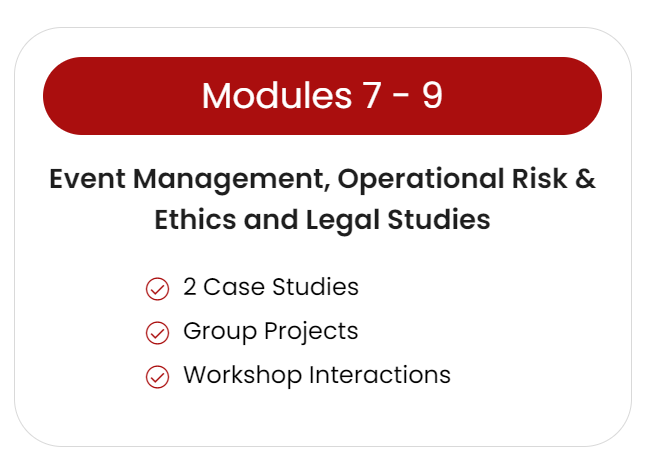 Modules 7 - 9

Event Management, Operational Risk & Ethics and Legal Studies

2 Case Studies
Group Projects
Workshop Interactions